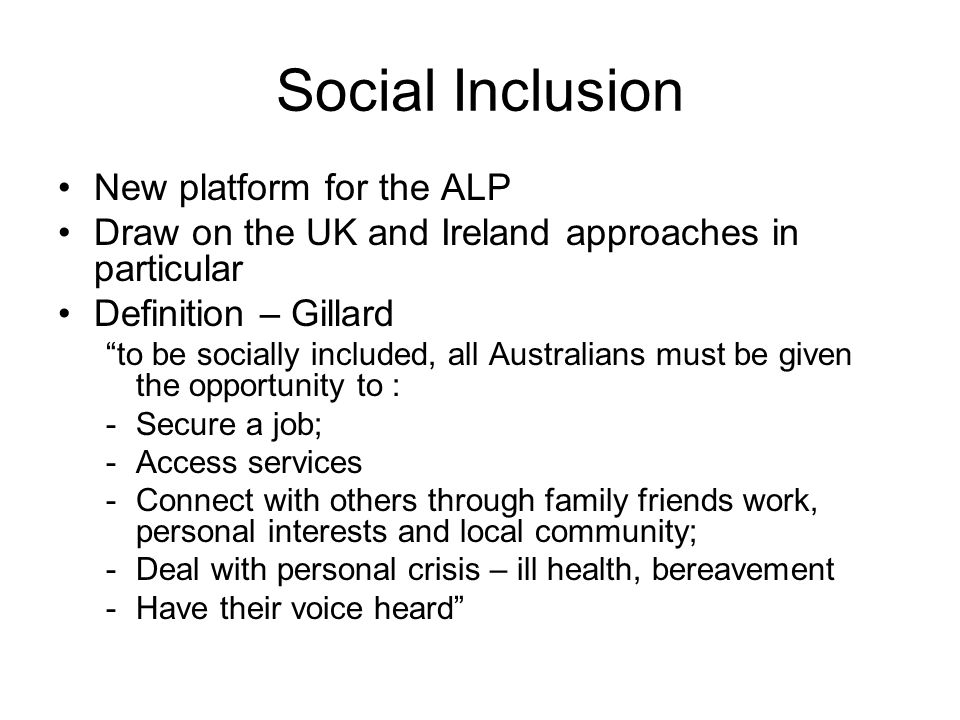 Social Inclusion

• New platform for the ALP
• Draw on the UK and Ireland approaches in particular
• Definition – Gillard
“to be socially included, all Australians must be given the opportunity to :
- Secure a job;
- Access services
- Connect with others through family friends work, personal interests and local community;
- Deal with personal crisis – ill health, bereavement
- Have their voice heard”